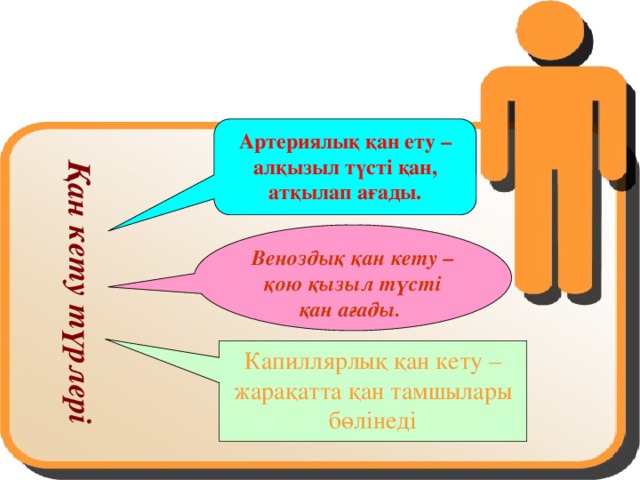 Қан кету түрлері

Артериялық қан ету – алқызыл түсті қан, атқылап ағады.

Веноздық қан кету – қою қызыл түсті қан ағады.

Капиллярлық қан кету – жарақатта қан тамшылары бөлінеді